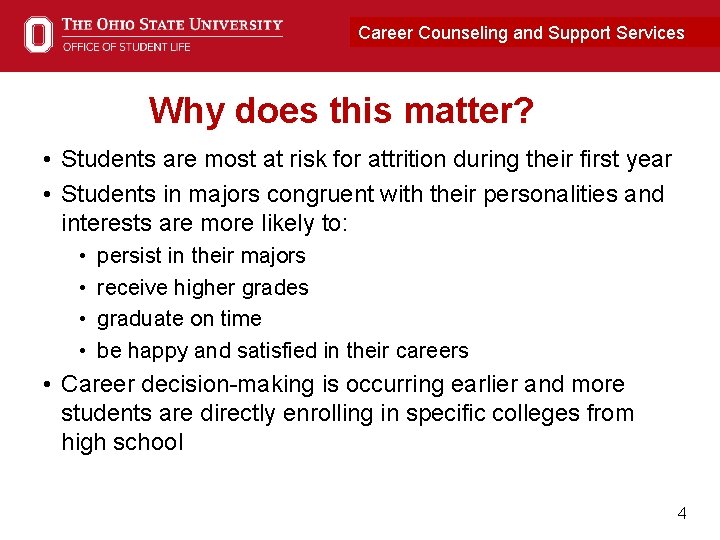 THE OHIO STATE UNIVERSITY
OFFICE OF STUDENT LIFE

Career Counseling and Support Services

Why does this matter?

• Students are most at risk for attrition during their first year
• Students in majors congruent with their personalities and interests are more likely to:
  • persist in their majors
  • receive higher grades
  • graduate on time
  • be happy and satisfied in their careers
• Career decision-making is occurring earlier and more students are directly enrolling in specific colleges from high school

4